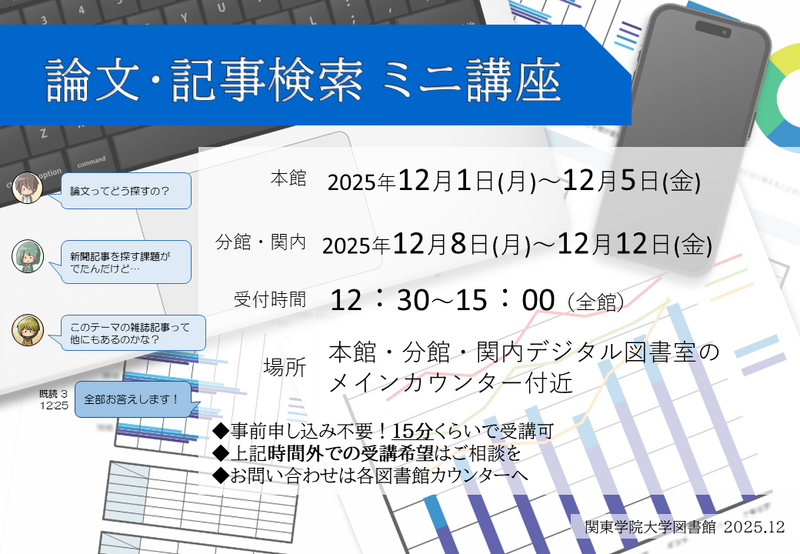 論文・記事検索 ミニ講座

論文ってどう探すの？

新聞記事を探す課題がでたんだけど…

このテーマの雑誌記事って他にもあるのかな？

既読 3
12:25

全部お答えします！

本館 2025年12月1日(月)～12月5日(金)

分館・関内 2025年12月8日(月)～12月12日(金)

受付時間 12：30～15：00（全館）

場所 本館・分館・関内デジタル図書室のメインカウンター付近

◆事前申し込み不要！15分くらいで受講可
◆上記時間外での受講希望はご相談を
◆お問い合わせは各図書館カウンターへ

関東学院大学図書館 2025.12